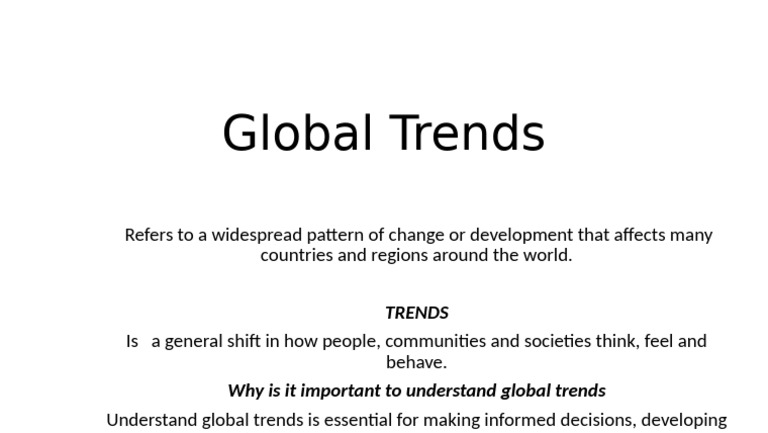 Global Trends

Refers to a widespread pattern of change or development that affects many countries and regions around the world.

TRENDS

Is a general shift in how people, communities and societies think, feel and behave.

Why is it important to understand global trends

Understand global trends is essential for making informed decisions, developing